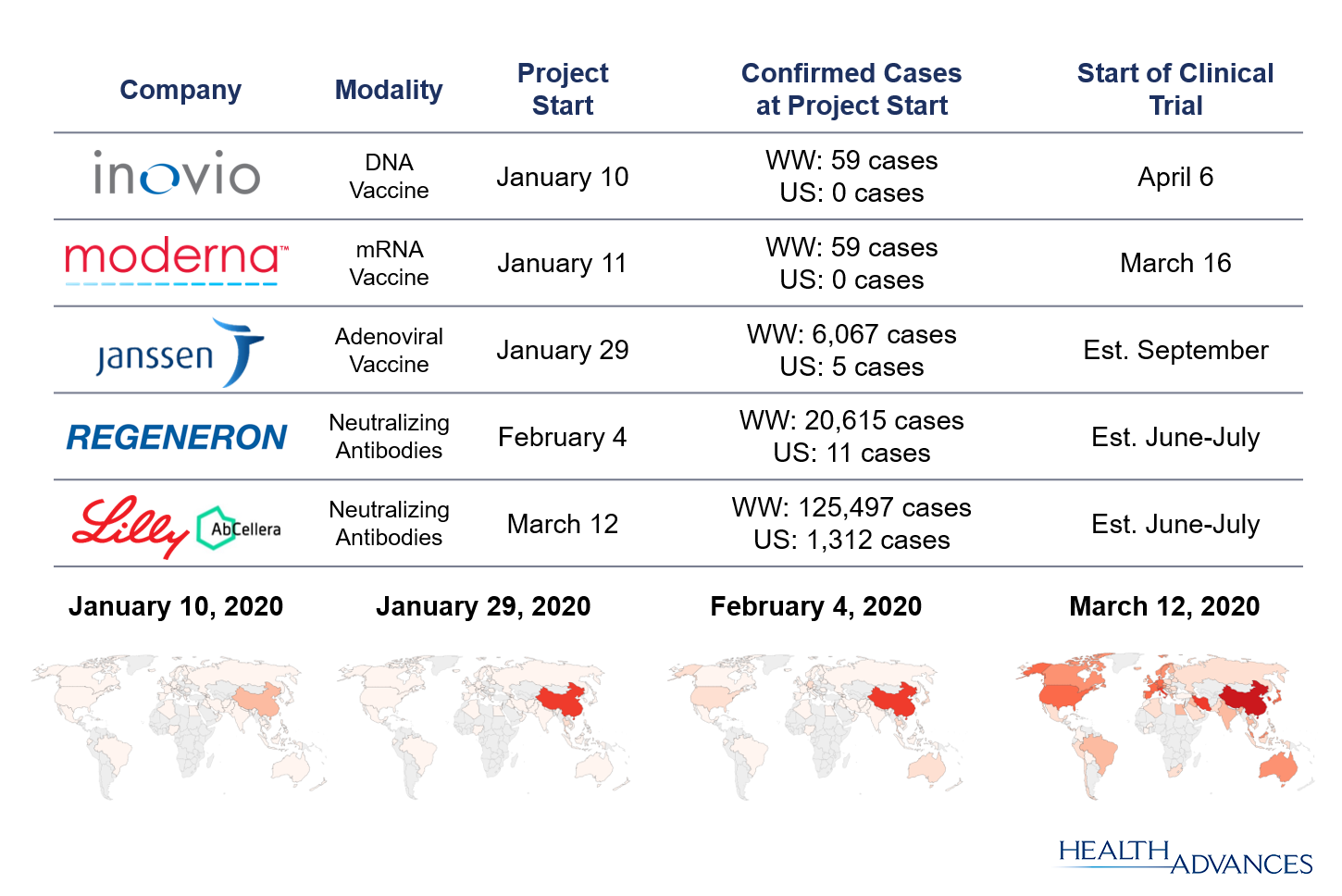 | Company | Modality | Project Start | Confirmed Cases at Project Start | Start of Clinical Trial |
|---|---|---|---|---|
| inovio | DNA Vaccine | January 10 | WW: 59 cases US: 0 cases | April 6 |
| moderna™ | mRNA Vaccine | January 11 | WW: 59 cases US: 0 cases | March 16 |
| janssen | Adenoviral Vaccine | January 29 | WW: 6,067 cases US: 5 cases | Est. September |
| REGENERON | Neutralizing Antibodies | February 4 | WW: 20,615 cases US: 11 cases | Est. June-July |
| Lilly AbCellera | Neutralizing Antibodies | March 12 | WW: 125,497 cases US: 1,312 cases | Est. June-July |

January 10, 2020

January 29, 2020

February 4, 2020

March 12, 2020

HEALTH ADVANCES